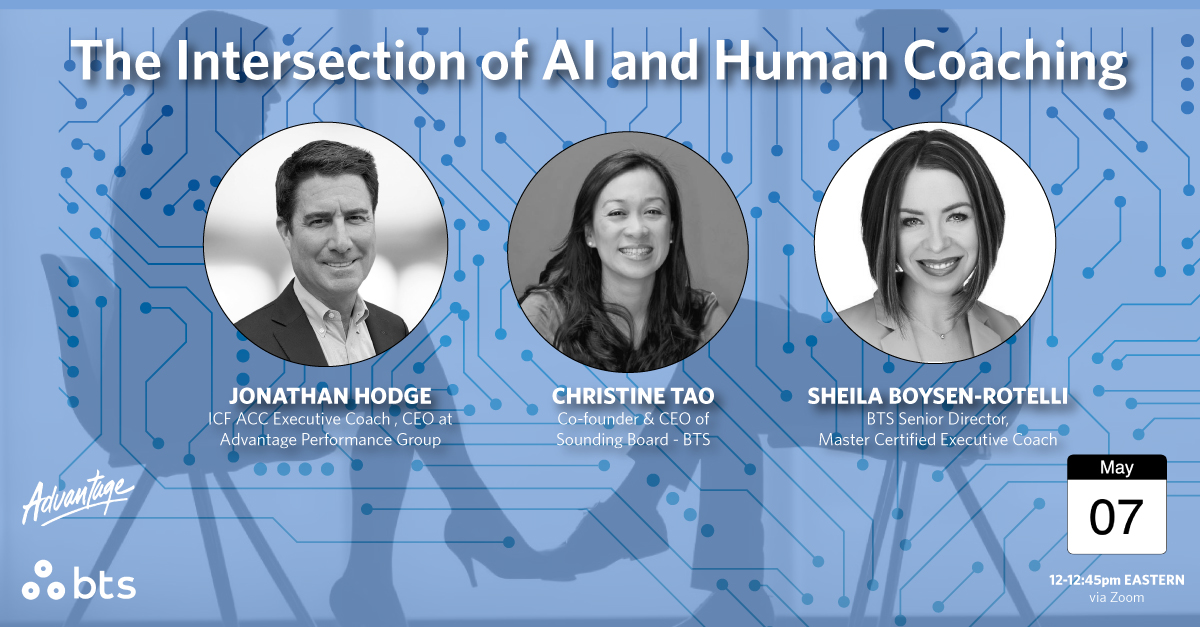 The Intersection of AI and Human Coaching

JONATHAN HODGE
ICF ACC Executive Coach , CEO at Advantage Performance Group

CHRISTINE TAO
Co-founder & CEO of Sounding Board - BTS

SHEILA BOYSEN-ROTELLI
BTS Senior Director, Master Certified Executive Coach

Advantage

bts

May
07

12-12:45pm EASTERN
via Zoom